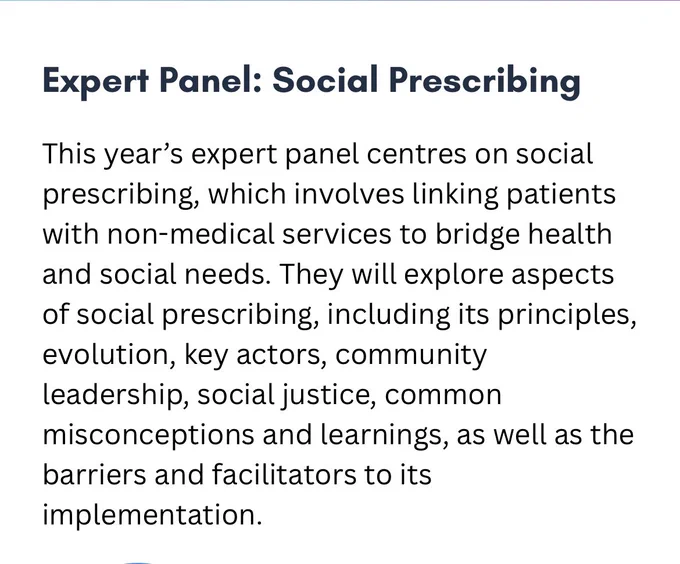 Expert Panel: Social Prescribing

This year’s expert panel centres on social prescribing, which involves linking patients with non-medical services to bridge health and social needs. They will explore aspects of social prescribing, including its principles, evolution, key actors, community leadership, social justice, common misconceptions and learnings, as well as the barriers and facilitators to its implementation.